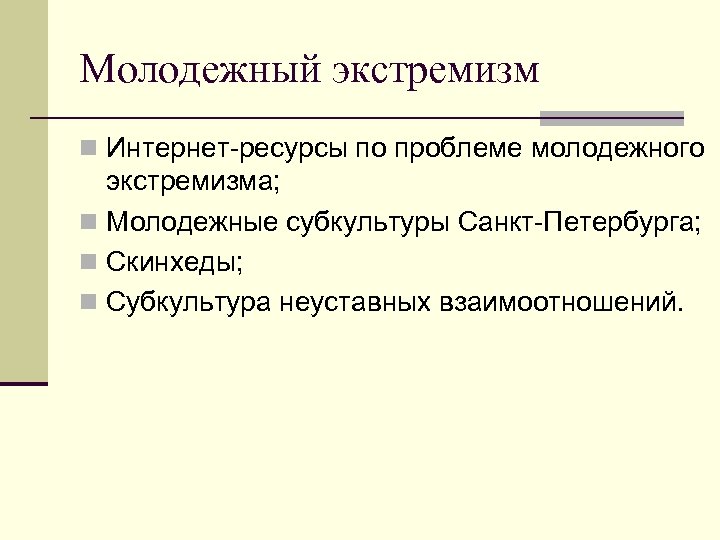 Молодежный экстремизм

Интернет-ресурсы по проблеме молодежного экстремизма;
Молодежные субкультуры Санкт-Петербурга;
Скинхеды;
Субкультура неуставных взаимоотношений.